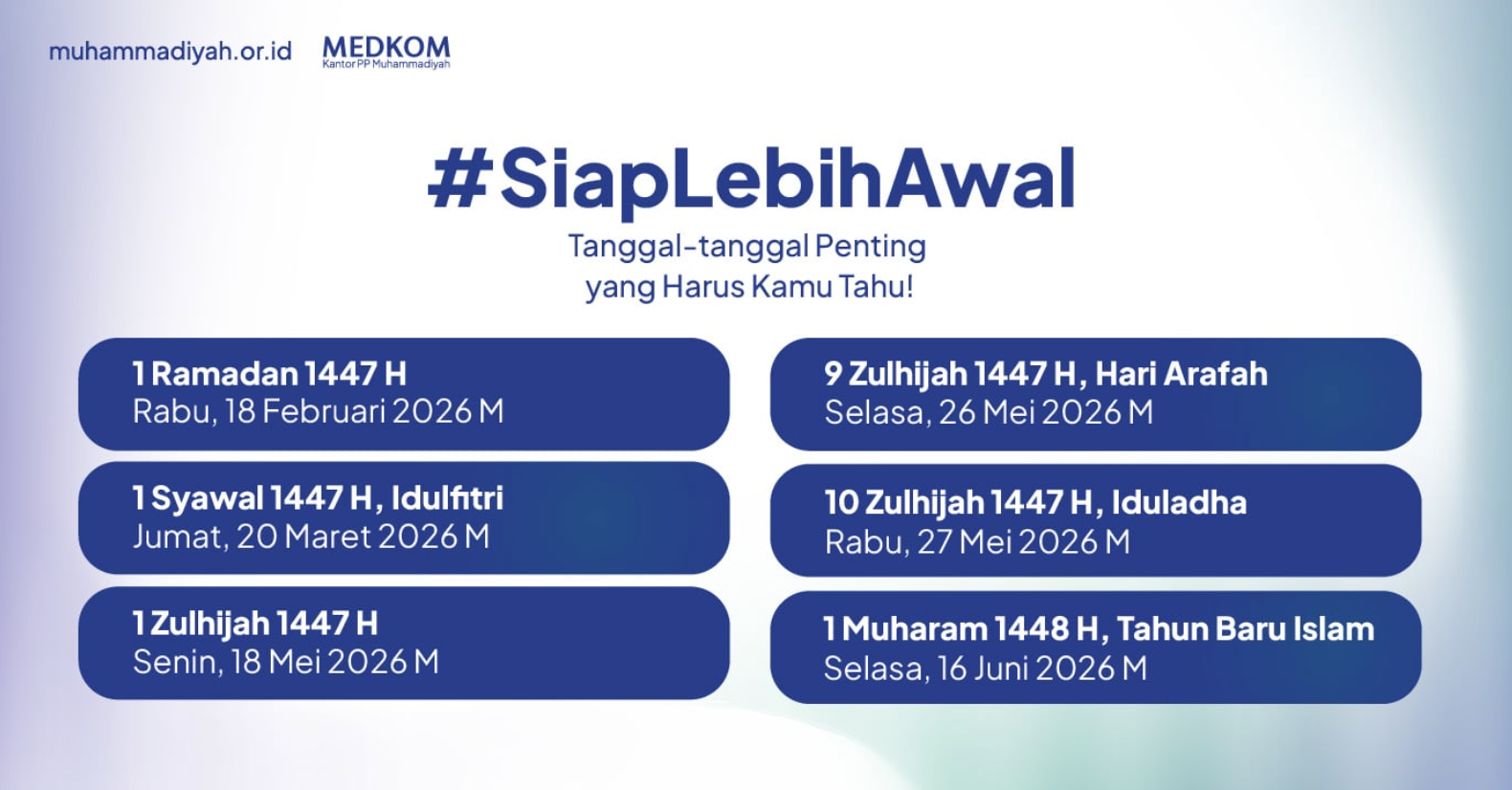 muhammadiyah.or.id MEDKOM
Kantor PP Muhammadiyah

#SiapLebihAwal

Tanggal-tanggal Penting
yang Harus Kamu Tahu!

1 Ramadan 1447 H
Rabu, 18 Februari 2026 M

1 Syawal 1447 H, Idulfitri
Jumat, 20 Maret 2026 M

1 Zulhijah 1447 H
Senin, 18 Mei 2026 M

9 Zulhijah 1447 H, Hari Arafah
Selasa, 26 Mei 2026 M

10 Zulhijah 1447 H, Iduladha
Rabu, 27 Mei 2026 M

1 Muharam 1448 H, Tahun Baru Islam
Selasa, 16 Juni 2026 M